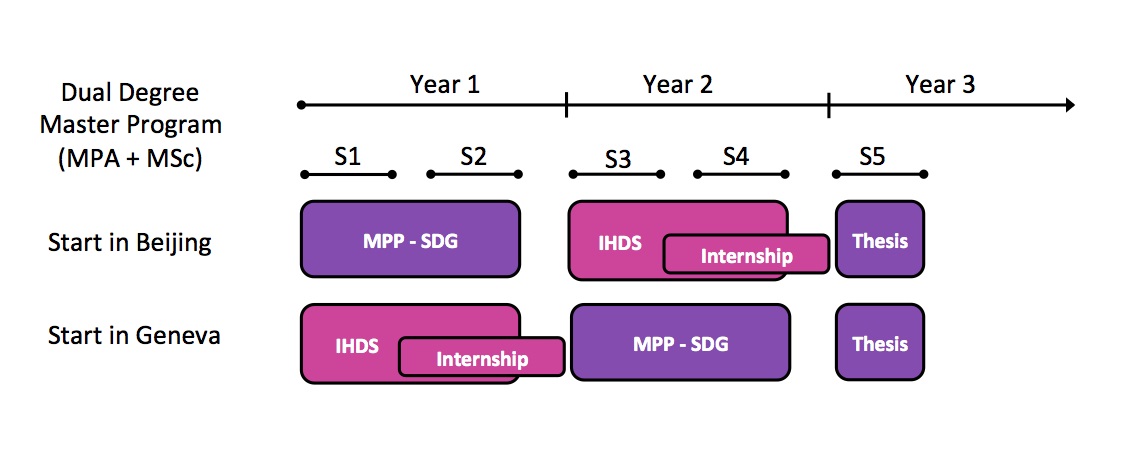 Dual Degree Master Program (MPA + MSc)

Year 1
Year 2
Year 3

S1
S2
S3
S4
S5

Start in Beijing
MPP - SDG
IHDS
Internship
Thesis

Start in Geneva
IHDS
Internship
MPP - SDG
Thesis